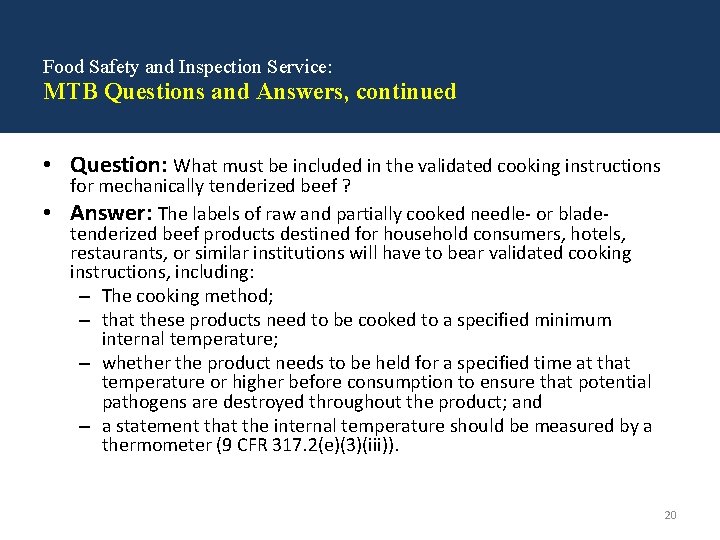 Food Safety and Inspection Service:
MTB Questions and Answers, continued

• Question: What must be included in the validated cooking instructions for mechanically tenderized beef ?

• Answer: The labels of raw and partially cooked needle- or blade-tenderized beef products destined for household consumers, hotels, restaurants, or similar institutions will have to bear validated cooking instructions, including:
– The cooking method;
– that these products need to be cooked to a specified minimum internal temperature;
– whether the product needs to be held for a specified time at that temperature or higher before consumption to ensure that potential pathogens are destroyed throughout the product; and
– a statement that the internal temperature should be measured by a thermometer (9 CFR 317.2(e)(3)(iii)).

20